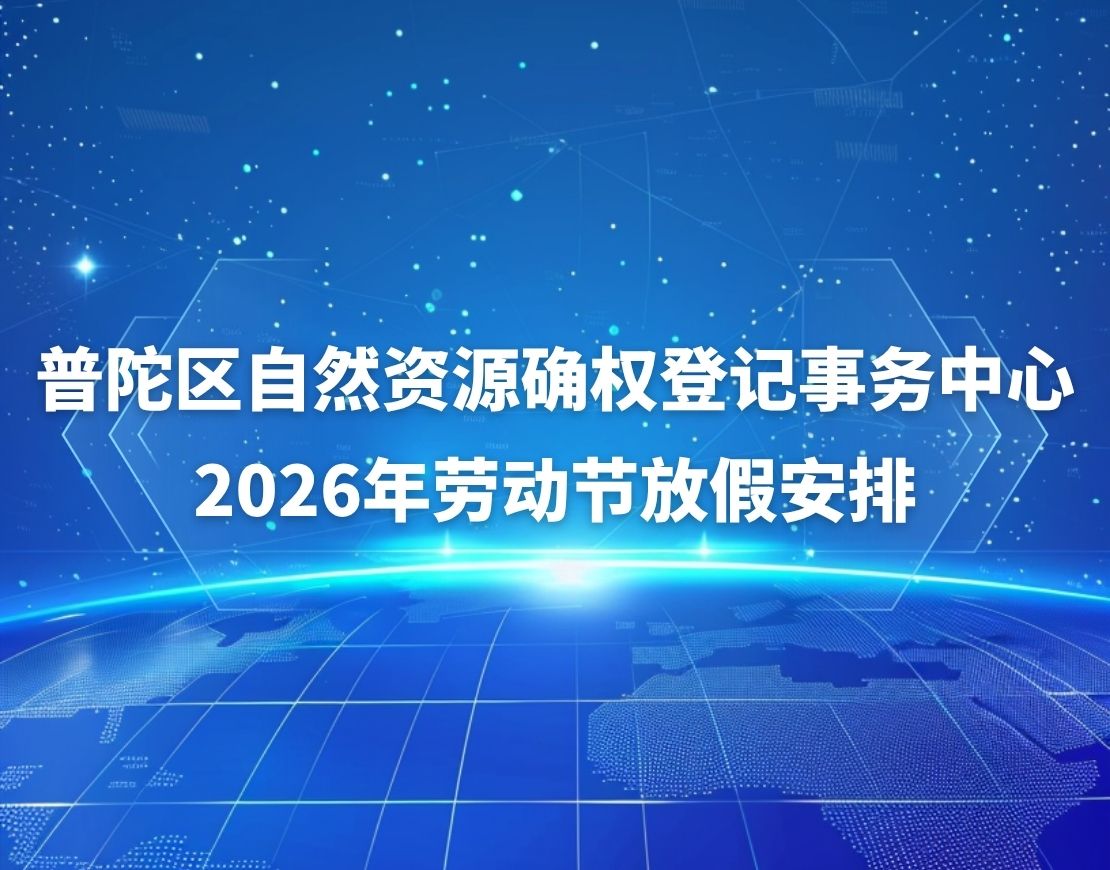 普陀区自然资源确权登记事务中心
2026年劳动节放假安排